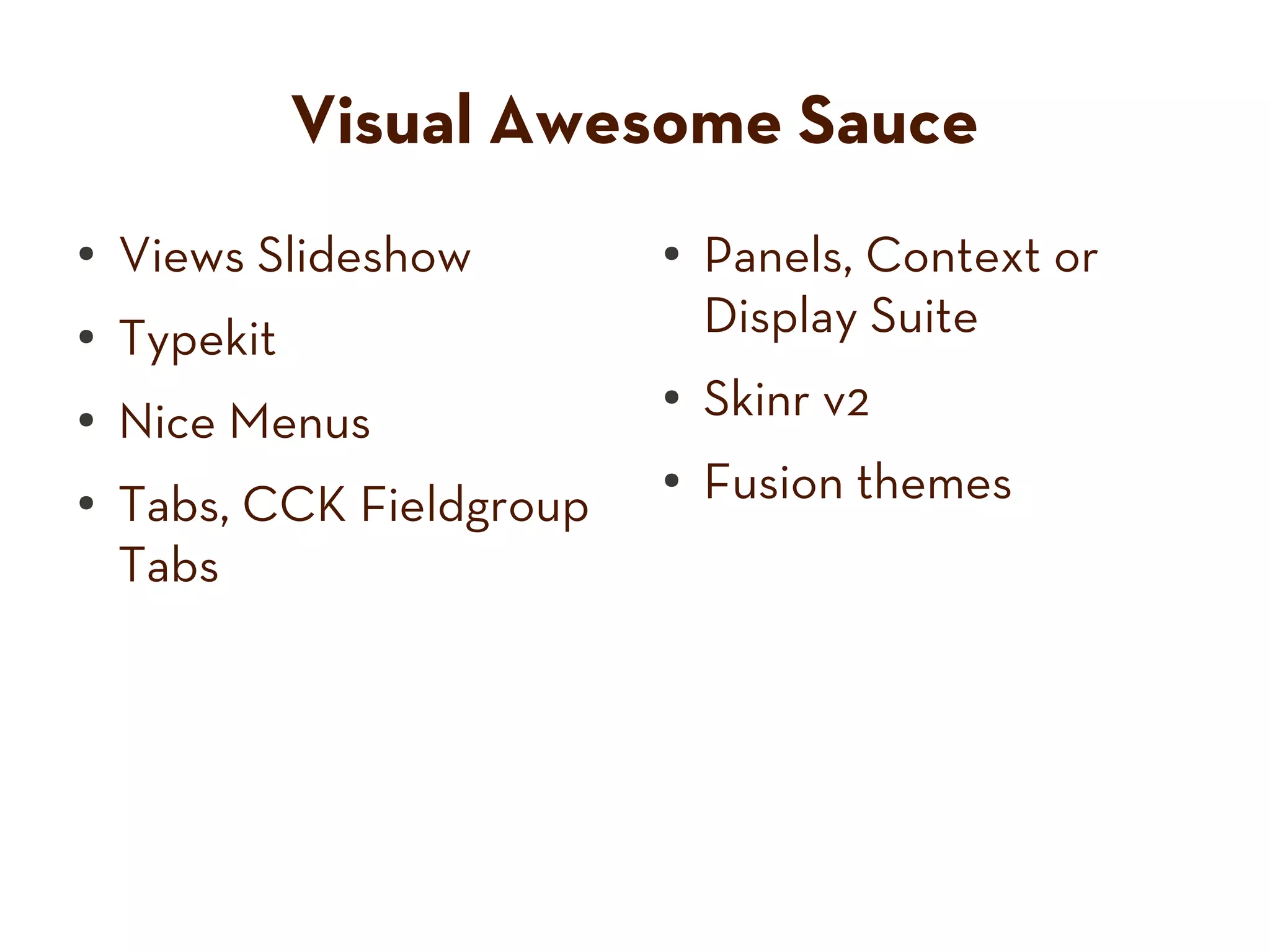 Visual Awesome Sauce

• Views Slideshow
• Typekit
• Nice Menus
• Tabs, CCK Fieldgroup Tabs

• Panels, Context or Display Suite
• Skinr v2
• Fusion themes